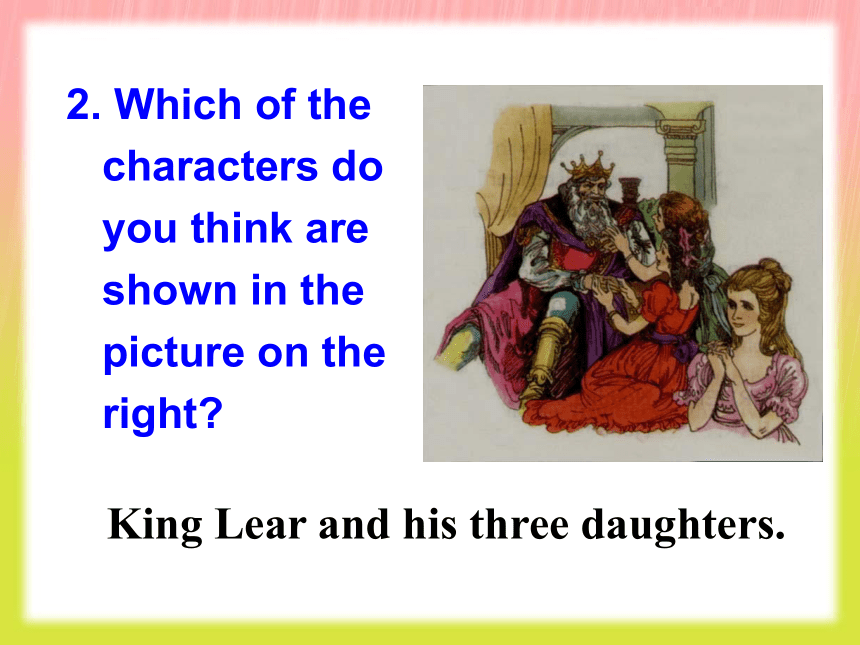 2. Which of the characters do you think are shown in the picture on the right?

King Lear and his three daughters.